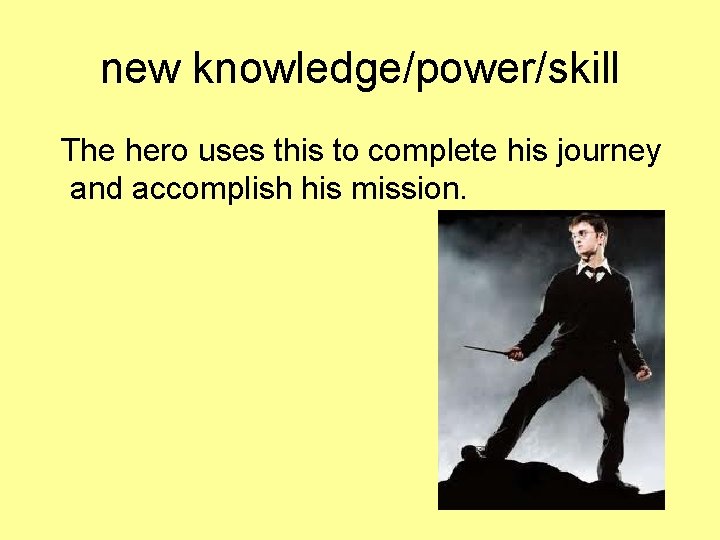 new knowledge/power/skill

The hero uses this to complete his journey and accomplish his mission.